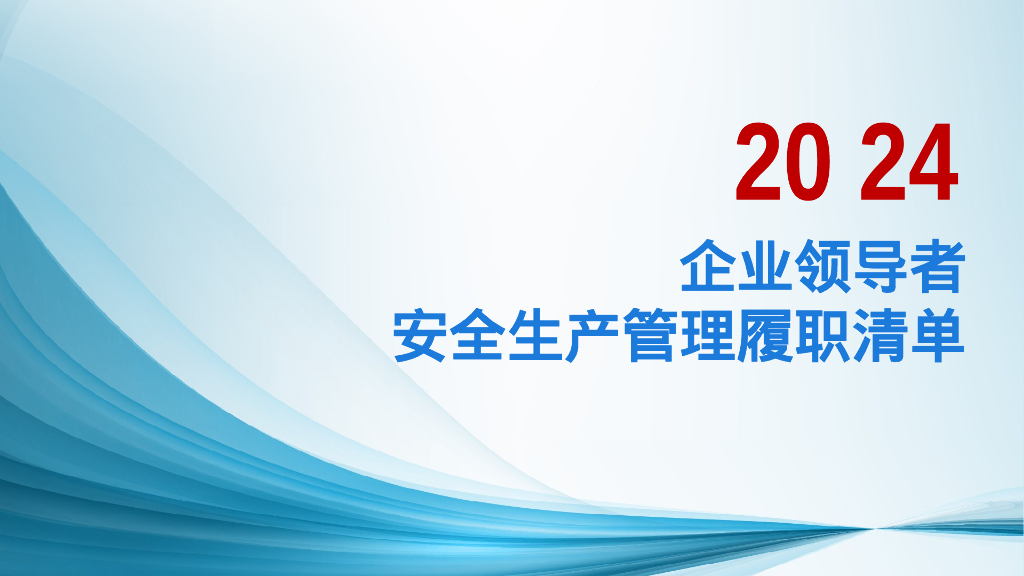 20 24

企业领导者
安全生产管理履职清单